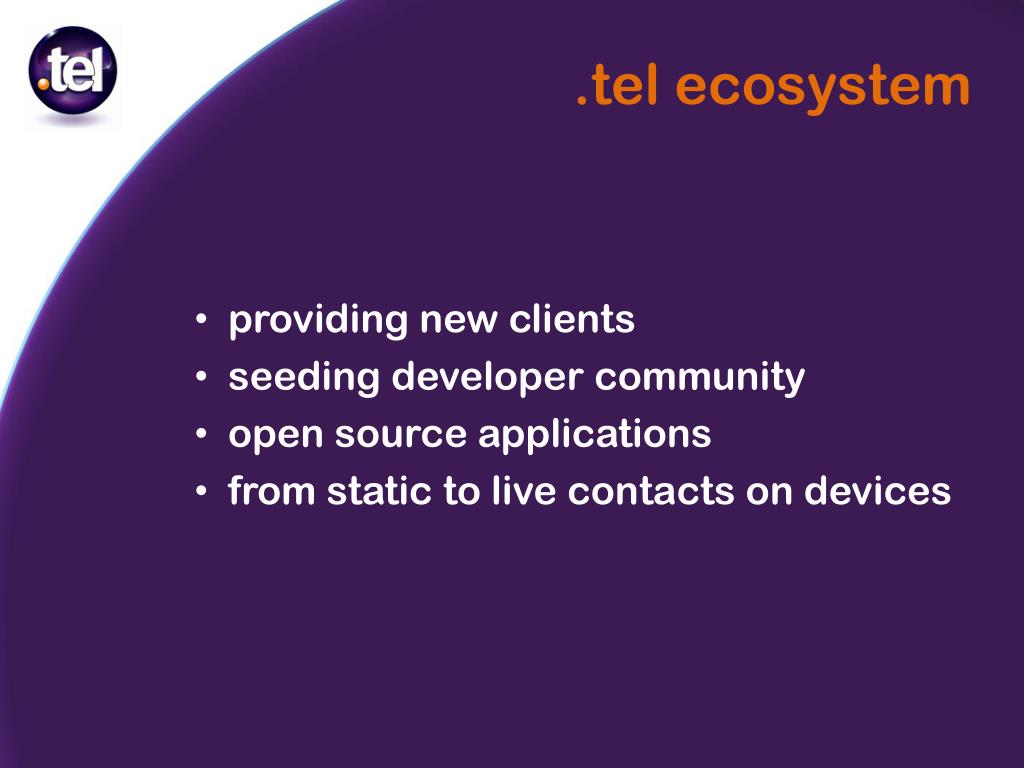 .tel

.tel ecosystem

• providing new clients
• seeding developer community
• open source applications
• from static to live contacts on devices